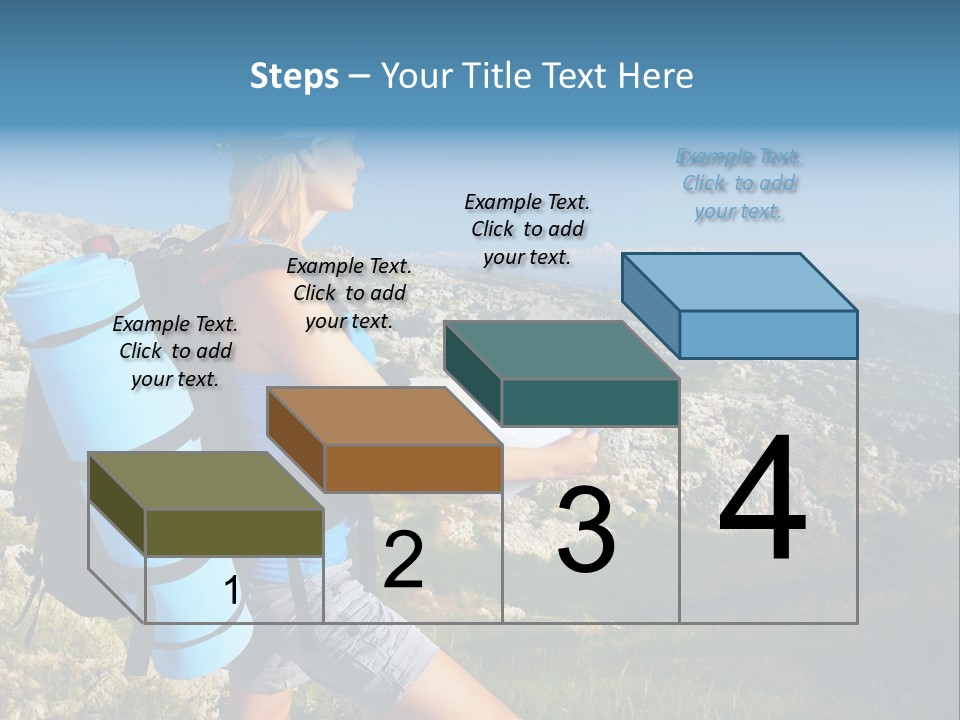 Steps – Your Title Text Here

Example Text. Click to add your text.

Example Text. Click to add your text.

Example Text. Click to add your text.

Example Text. Click to add your text.

1

2

3

4